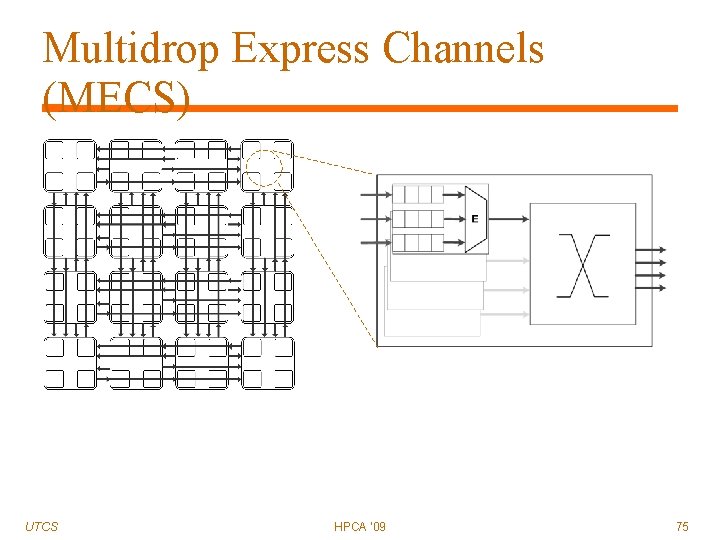 Multidrop Express Channels (MECS)

E

UTCS

HPCA '09

75